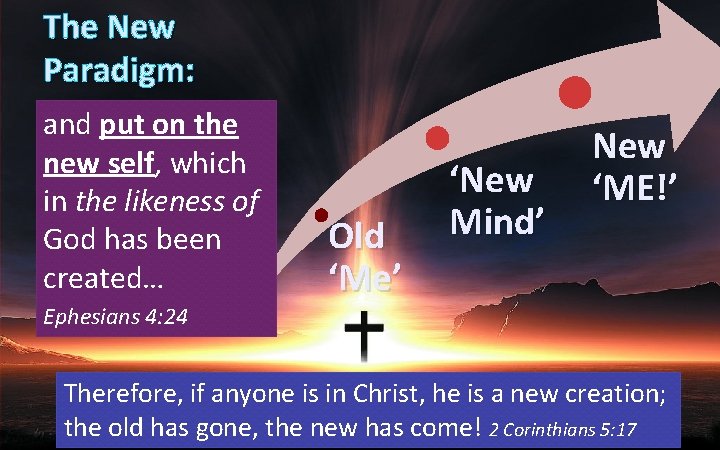 The New Paradigm:

and put on the new self, which in the likeness of God has been created…
Ephesians 4:24

Old 'Me'

'New Mind'

New 'ME!'

Therefore, if anyone is in Christ, he is a new creation; the old has gone, the new has come! 2 Corinthians 5:17